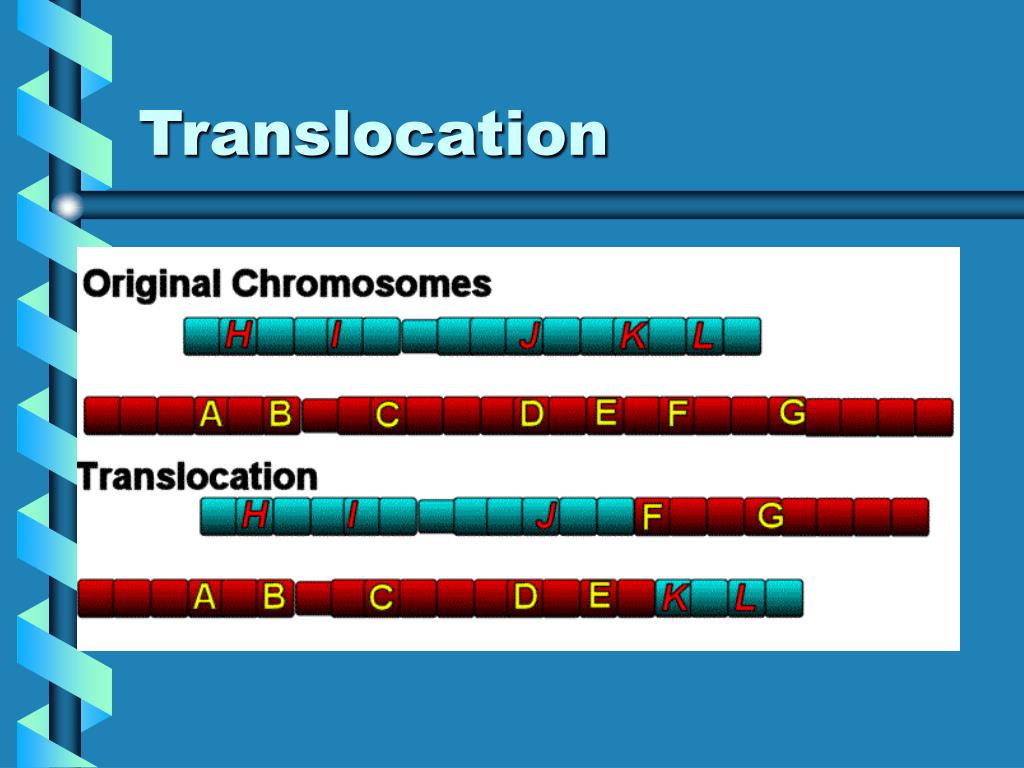 Translocation

Original Chromosomes

H I J K L

A B C D E F G

Translocation

H I J F G

A B C D E K L